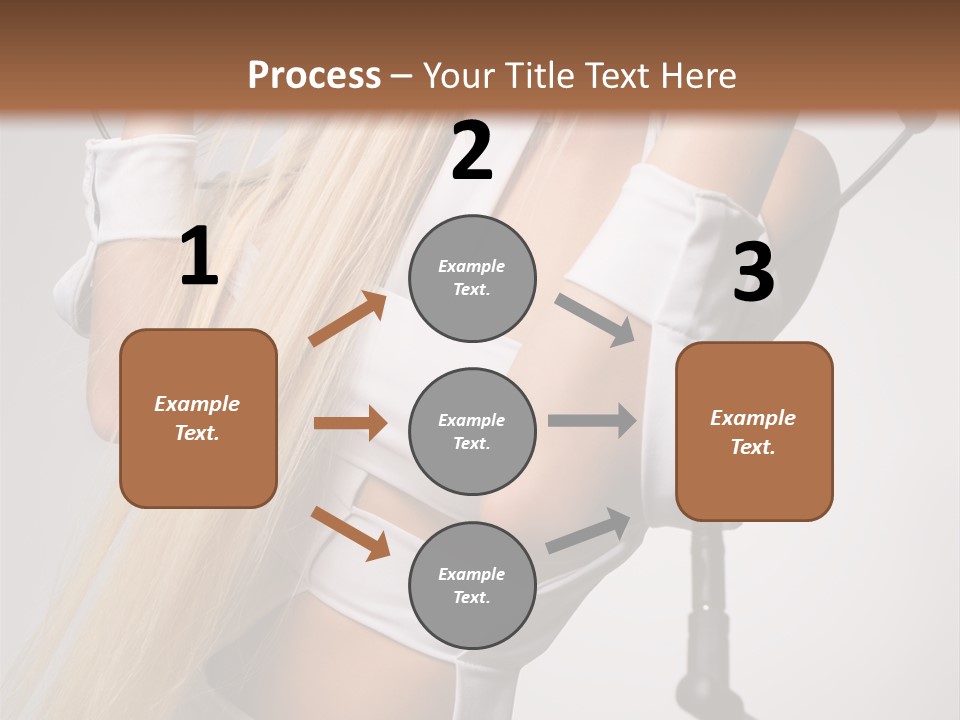 Process – Your Title Text Here

1

Example Text.

2

Example Text.

Example Text.

Example Text.

3

Example Text.